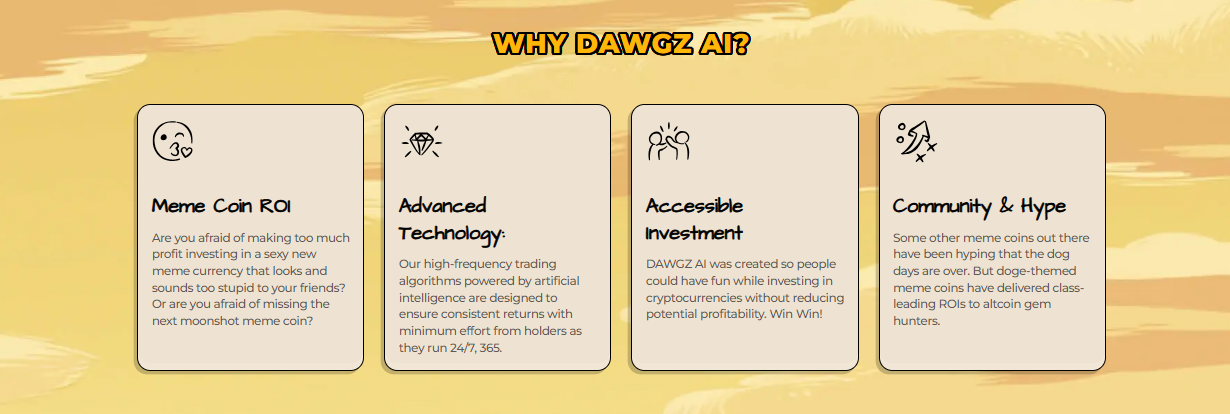 WHY DAWGZ AI?

Meme Coin ROI

Are you afraid of making too much profit investing in a sexy new meme currency that looks and sounds too stupid to your friends? Or are you afraid of missing the next moonshot meme coin?

Advanced Technology:

Our high-frequency trading algorithms powered by artificial intelligence are designed to ensure consistent returns with minimum effort from holders as they run 24/7, 365.

Accessible Investment

DAWGZ AI was created so people could have fun while investing in cryptocurrencies without reducing potential profitability. Win Win!

Community & Hype

Some other meme coins out there have been hyping that the dog days are over. But doge-themed meme coins have delivered class-leading ROIs to altcoin gem hunters.